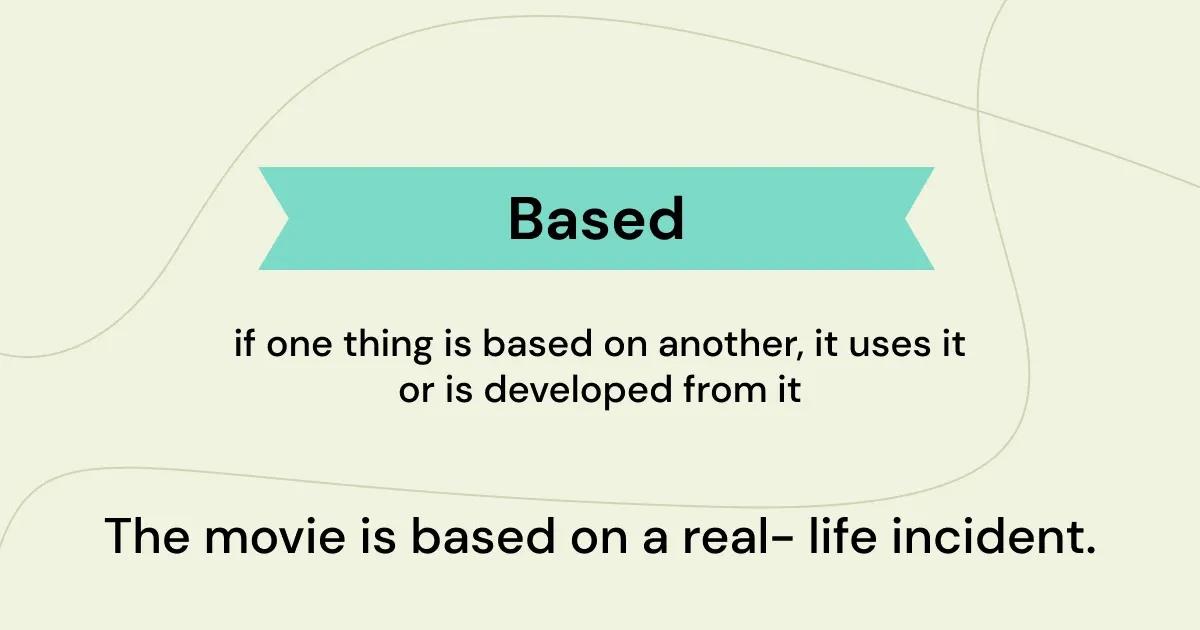 Based

if one thing is based on another, it uses it or is developed from it

The movie is based on a real- life incident.